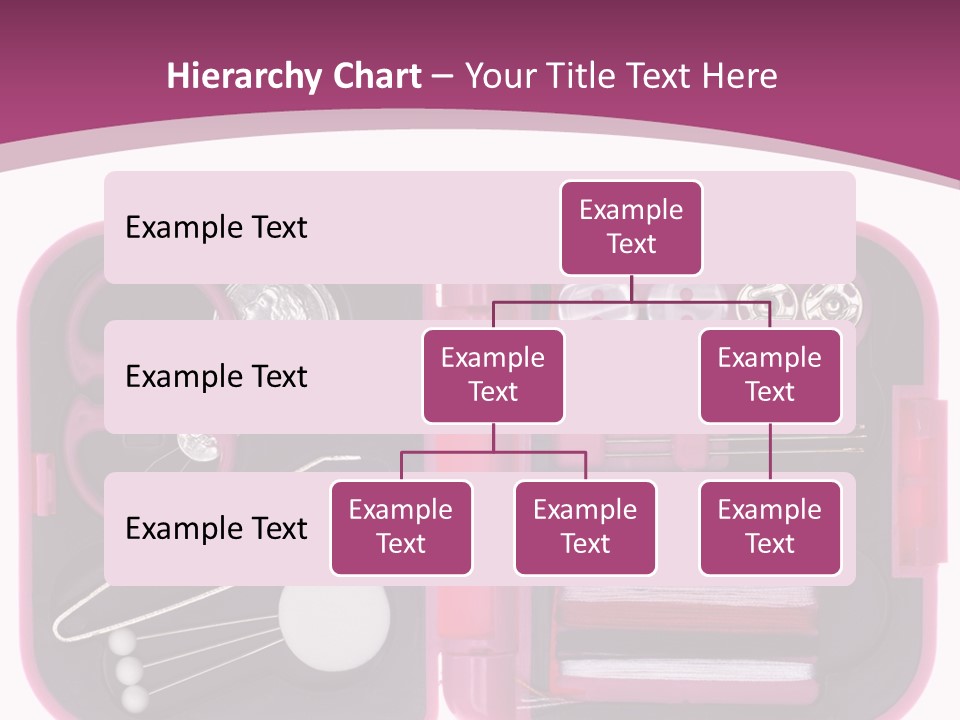 Hierarchy Chart – Your Title Text Here

Example Text

Example Text

Example Text

Example Text

Example Text

Example Text

Example Text

Example Text

Example Text